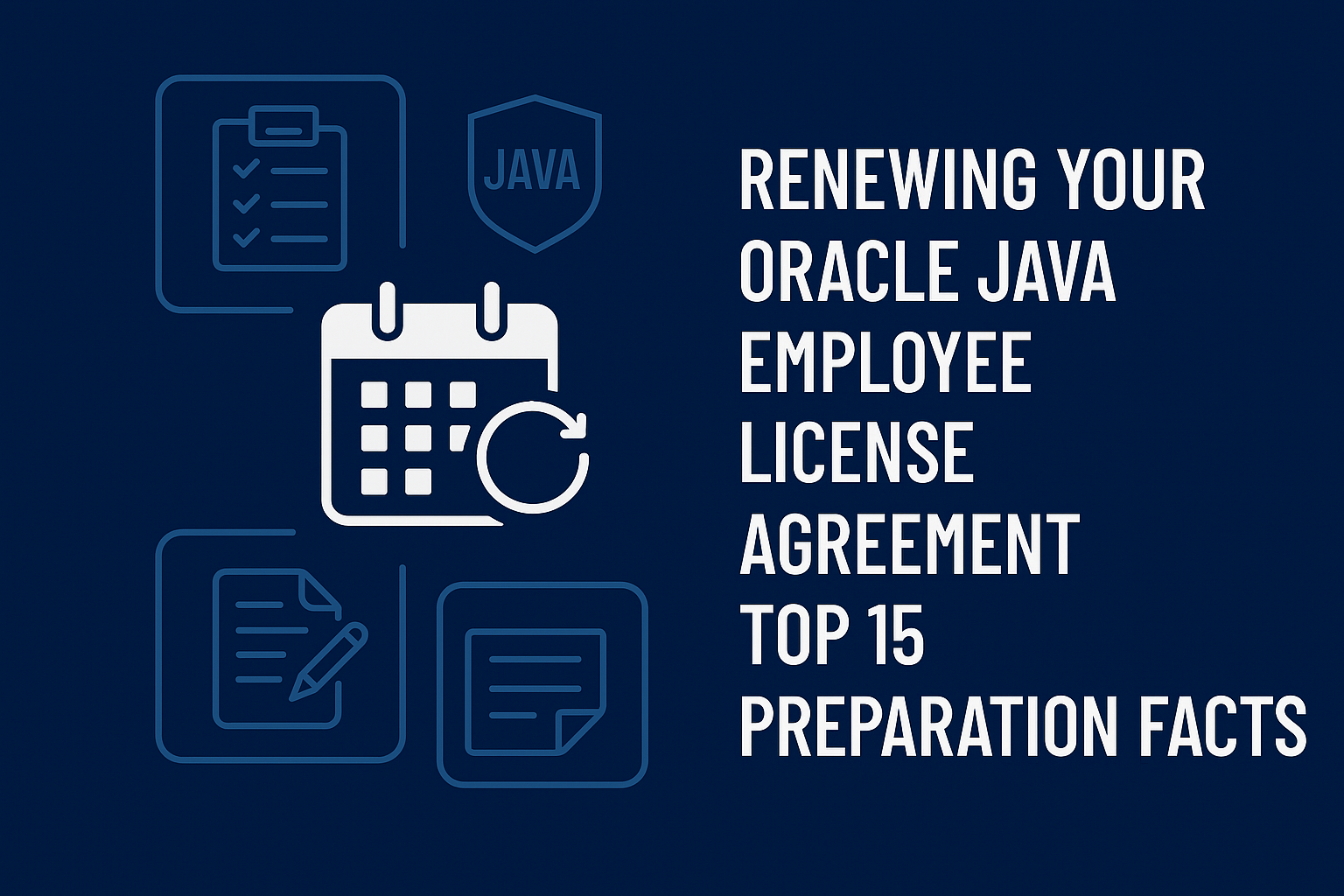 JAVA

RENEWING YOUR ORACLE JAVA EMPLOYEE LICENSE AGREEMENT TOP 15 PREPARATION FACTS